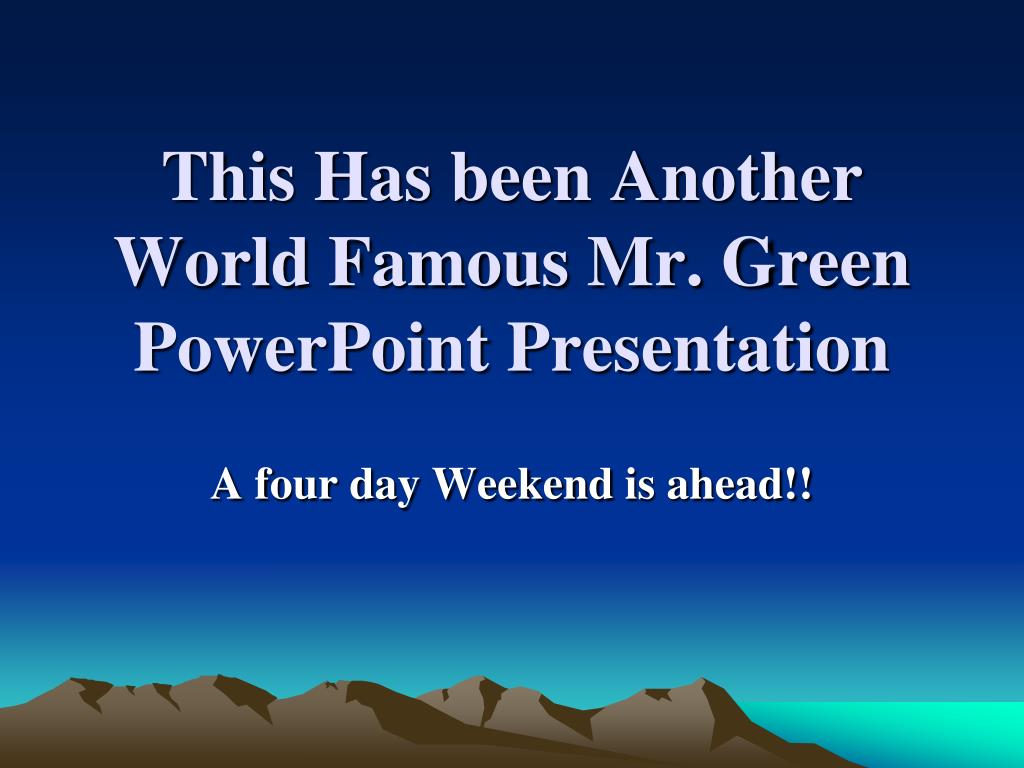 This Has been Another World Famous Mr. Green PowerPoint Presentation

A four day Weekend is ahead!!